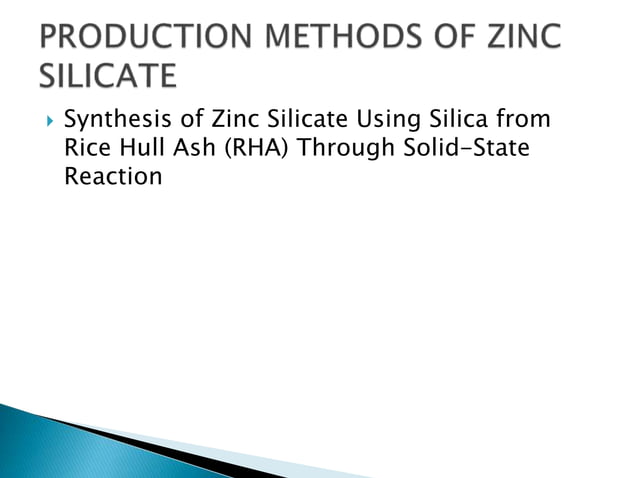 PRODUCTION METHODS OF ZINC SILICATE

Synthesis of Zinc Silicate Using Silica from Rice Hull Ash (RHA) Through Solid-State Reaction